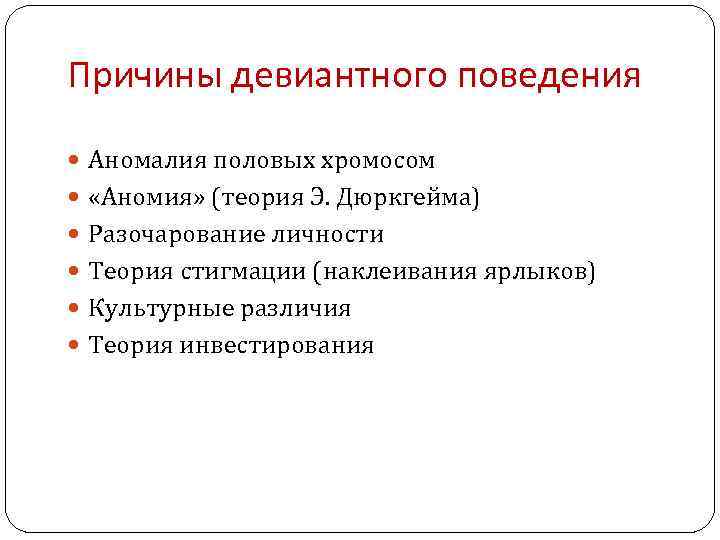 Причины девиантного поведения

- Аномалия половых хромосом
- «Аномия» (теория Э. Дюркгейма)
- Разочарование личности
- Теория стигмации (наклеивания ярлыков)
- Культурные различия
- Теория инвестирования